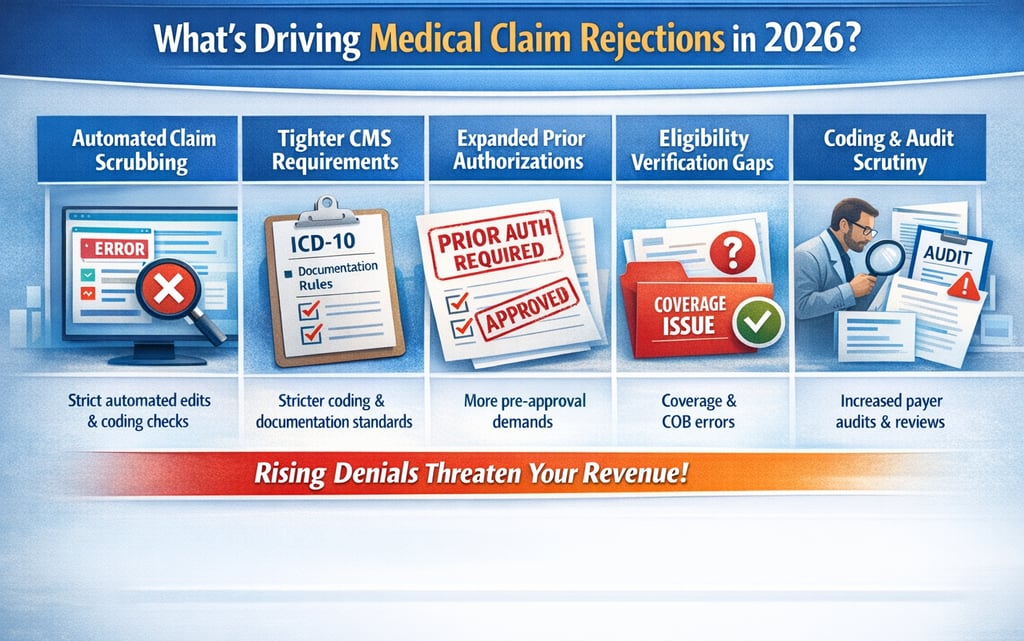 What's Driving Medical Claim Rejections in 2026?

Automated Claim Scrubbing

ERROR

Strict automated edits & coding checks

Tighter CMS Requirements

ICD-10

Documentation Rules

Stricter coding & documentation standards

Expanded Prior Authorizations

PRIOR AUTH REQUIRED

APPROVED

More pre-approval demands

Eligibility Verification Gaps

COVERAGE ISSUE

Coverage & COB errors

Coding & Audit Scrutiny

AUDIT

Increased payer audits & reviews

Rising Denials Threaten Your Revenue!